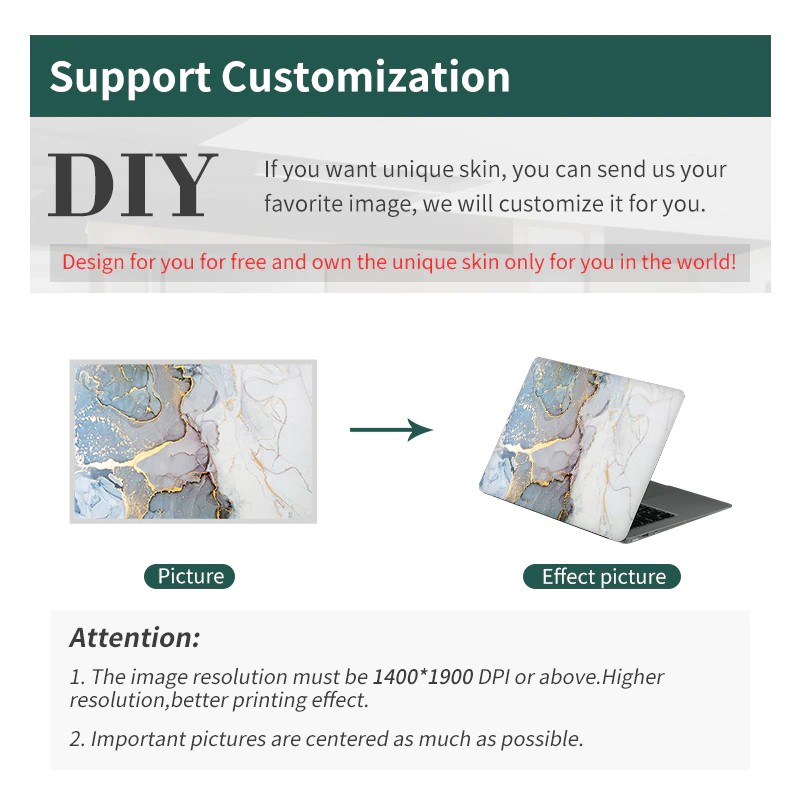 Support Customization

DIY

If you want unique skin, you can send us your favorite image, we will customize it for you.

Design for you for free and own the unique skin only for you in the world!

Picture

Effect picture

Attention:

1. The image resolution must be 1400*1900 DPI or above.Higher resolution,better printing effect.

2. Important pictures are centered as much as possible.